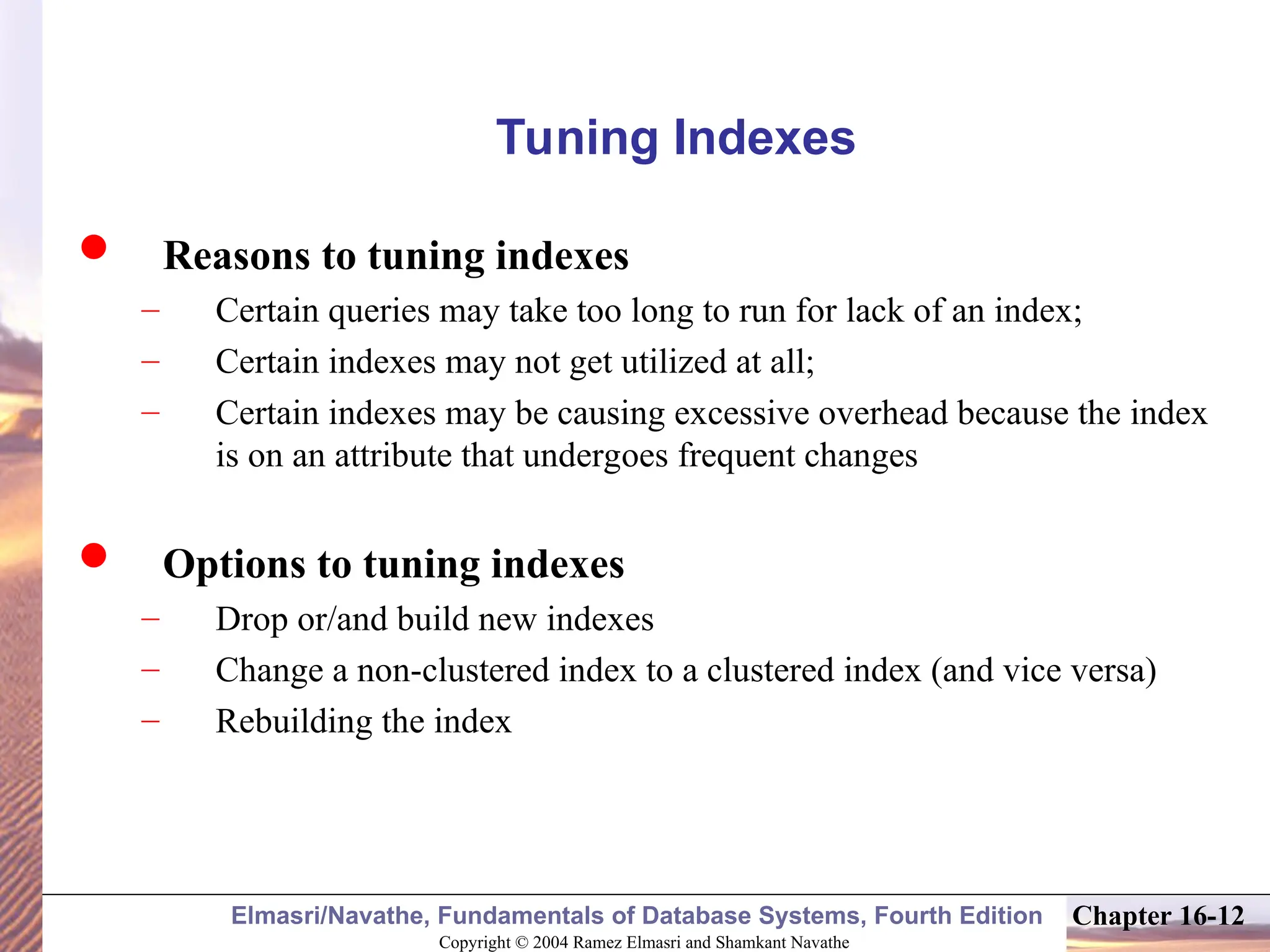 Tuning Indexes

● Reasons to tuning indexes
– Certain queries may take too long to run for lack of an index;
– Certain indexes may not get utilized at all;
– Certain indexes may be causing excessive overhead because the index is on an attribute that undergoes frequent changes

● Options to tuning indexes
– Drop or/and build new indexes
– Change a non-clustered index to a clustered index (and vice versa)
– Rebuilding the index

Elmasri/Navathe, Fundamentals of Database Systems, Fourth Edition
Chapter 16-12
Copyright © 2004 Ramez Elmasri and Shamkant Navathe